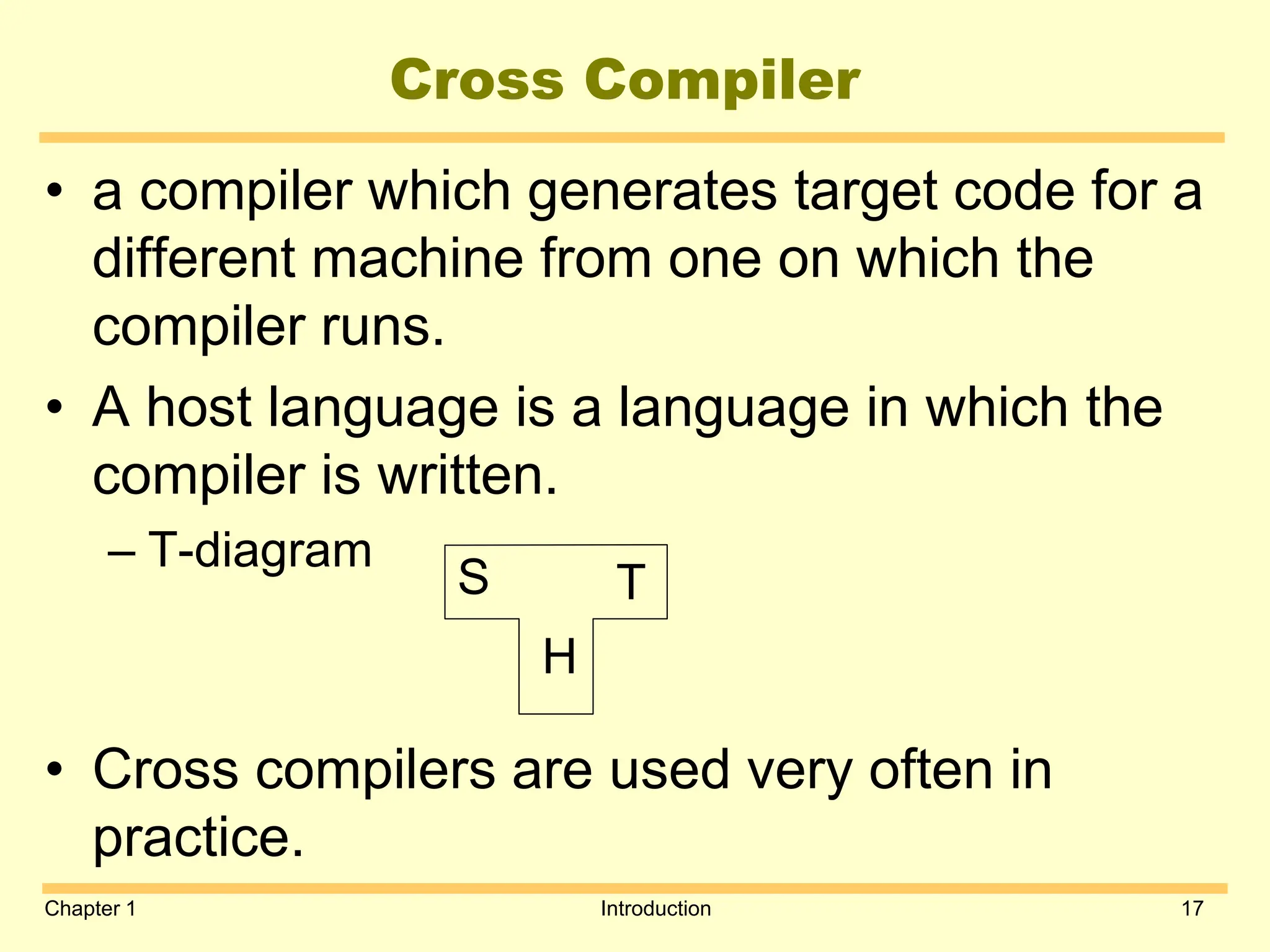 Cross Compiler

• a compiler which generates target code for a different machine from one on which the compiler runs.

• A host language is a language in which the compiler is written.

– T-diagram

S T
H

• Cross compilers are used very often in practice.

Chapter 1 Introduction 17